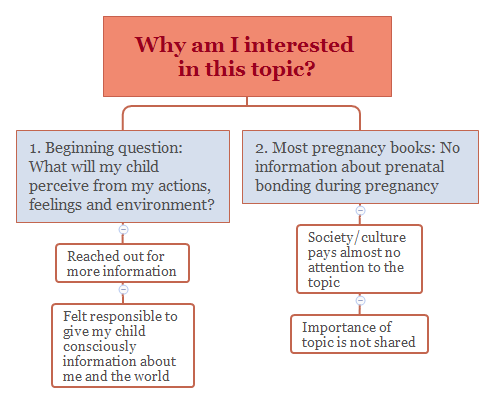 Why am I interested in this topic?

1. Beginning question: What will my child perceive from my actions, feelings and environment?

Reached out for more information

Felt responsible to give my child consciously information about me and the world

2. Most pregnancy books: No information about prenatal bonding during pregnancy

Society/culture pays almost no attention to the topic

Importance of topic is not shared